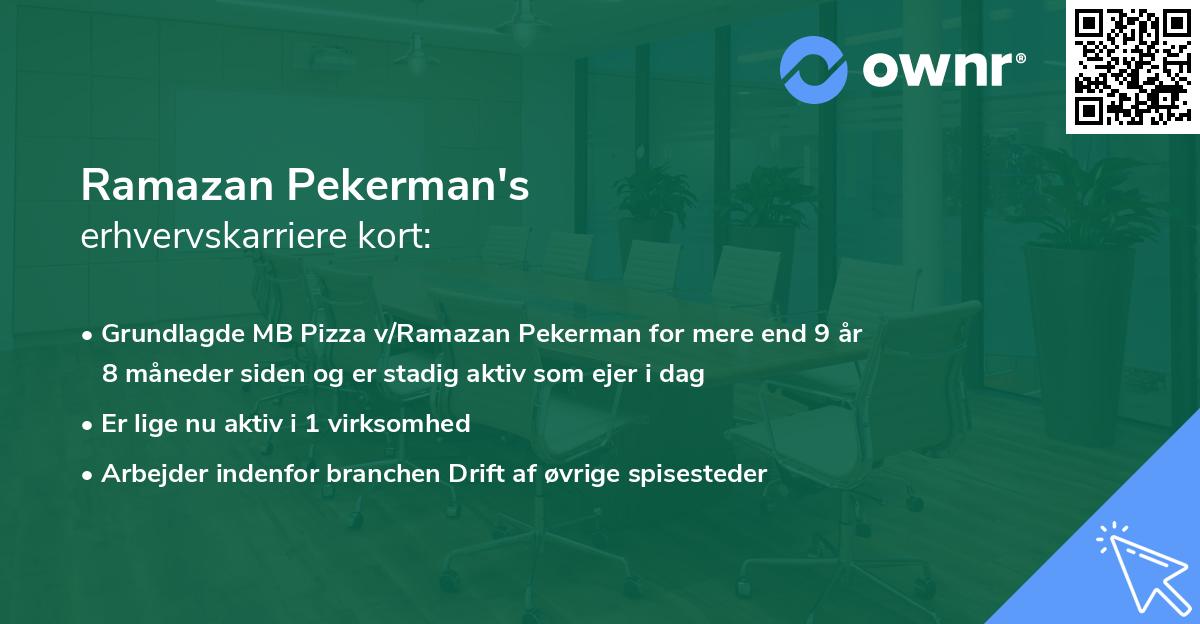 ownr®

Ramazan Pekerman's
erhvervskarriere kort:

• Grundlagde MB Pizza v/Ramazan Pekerman for mere end 9 år 8 måneder siden og er stadig aktiv som ejer i dag
• Er lige nu aktiv i 1 virksomhed
• Arbejder indenfor branchen Drift af øvrige spisesteder